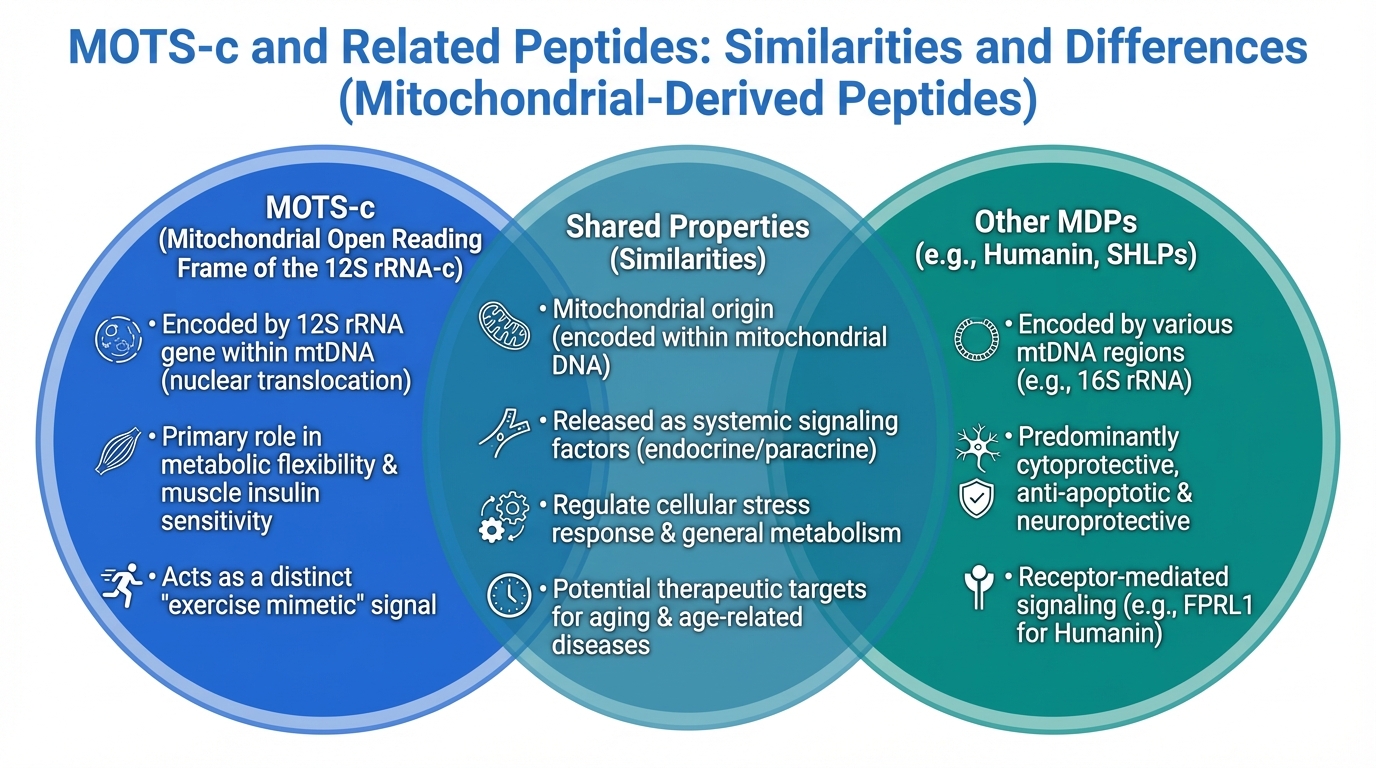 MOTS-c and Related Peptides: Similarities and Differences (Mitochondrial-Derived Peptides)

MOTS-c
(Mitochondrial Open Reading Frame of the 12S rRNA-c)

• Encoded by 12S rRNA gene within mtDNA (nuclear translocation)

• Primary role in metabolic flexibility & muscle insulin sensitivity

• Acts as a distinct "exercise mimetic" signal

Shared Properties
(Similarities)

• Mitochondrial origin (encoded within mitochondrial DNA)

• Released as systemic signaling factors (endocrine/paracrine)

• Regulate cellular stress response & general metabolism

• Potential therapeutic targets for aging & age-related diseases

Other MDPs
(e.g., Humanin, SHLPs)

• Encoded by various mtDNA regions (e.g., 16S rRNA)

• Predominantly cytoprotective, anti-apoptotic & neuroprotective

• Receptor-mediated signaling (e.g., FPRL1 for Humanin)